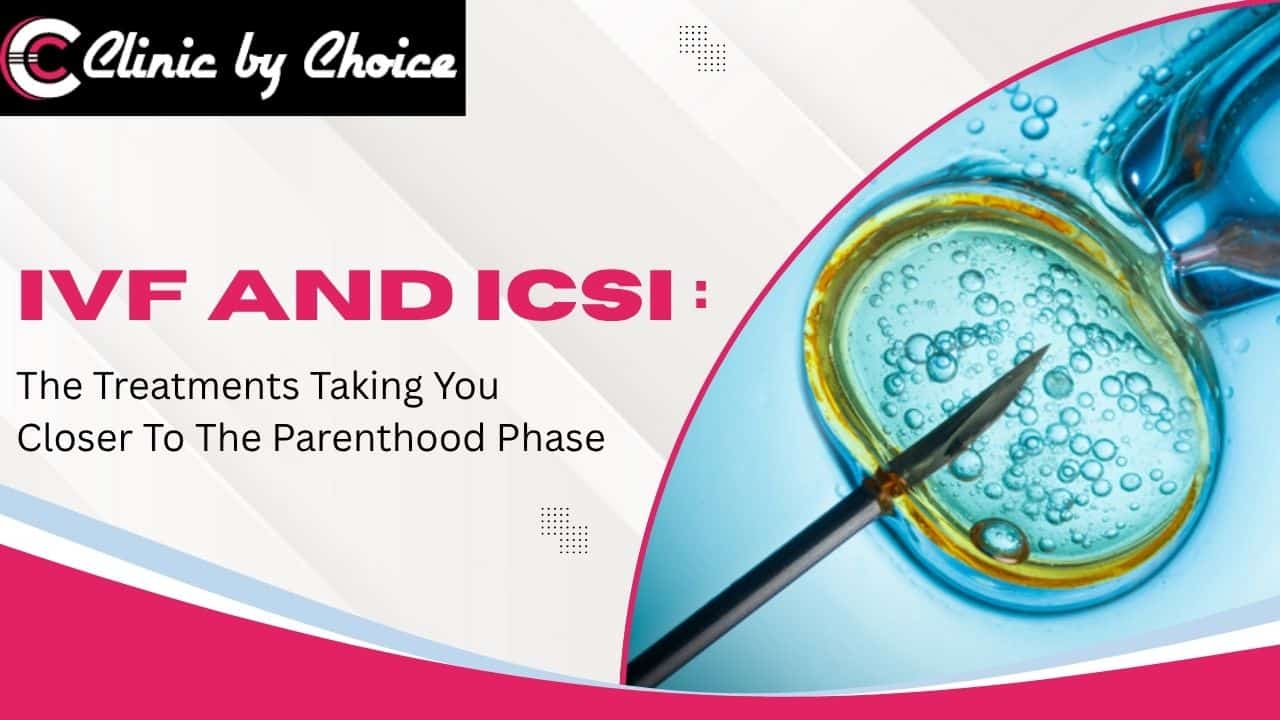 Clinic by Choice

IVF AND ICSI :

The Treatments Taking You Closer To The Parenthood Phase